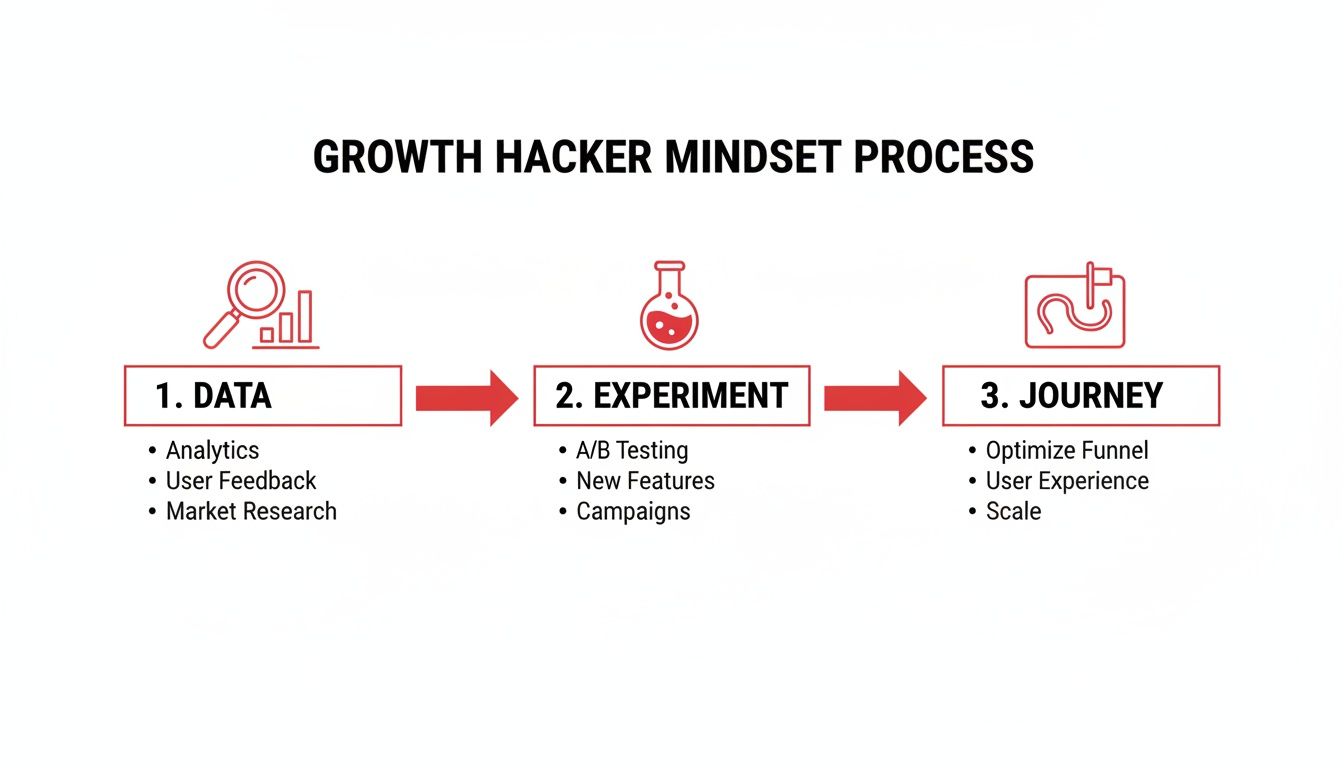 GROWTH HACKER MINDSET PROCESS

1. DATA

• Analytics
• User Feedback
• Market Research

2. EXPERIMENT

• A/B Testing
• New Features
• Campaigns

3. JOURNEY

• Optimize Funnel
• User Experience
• Scale